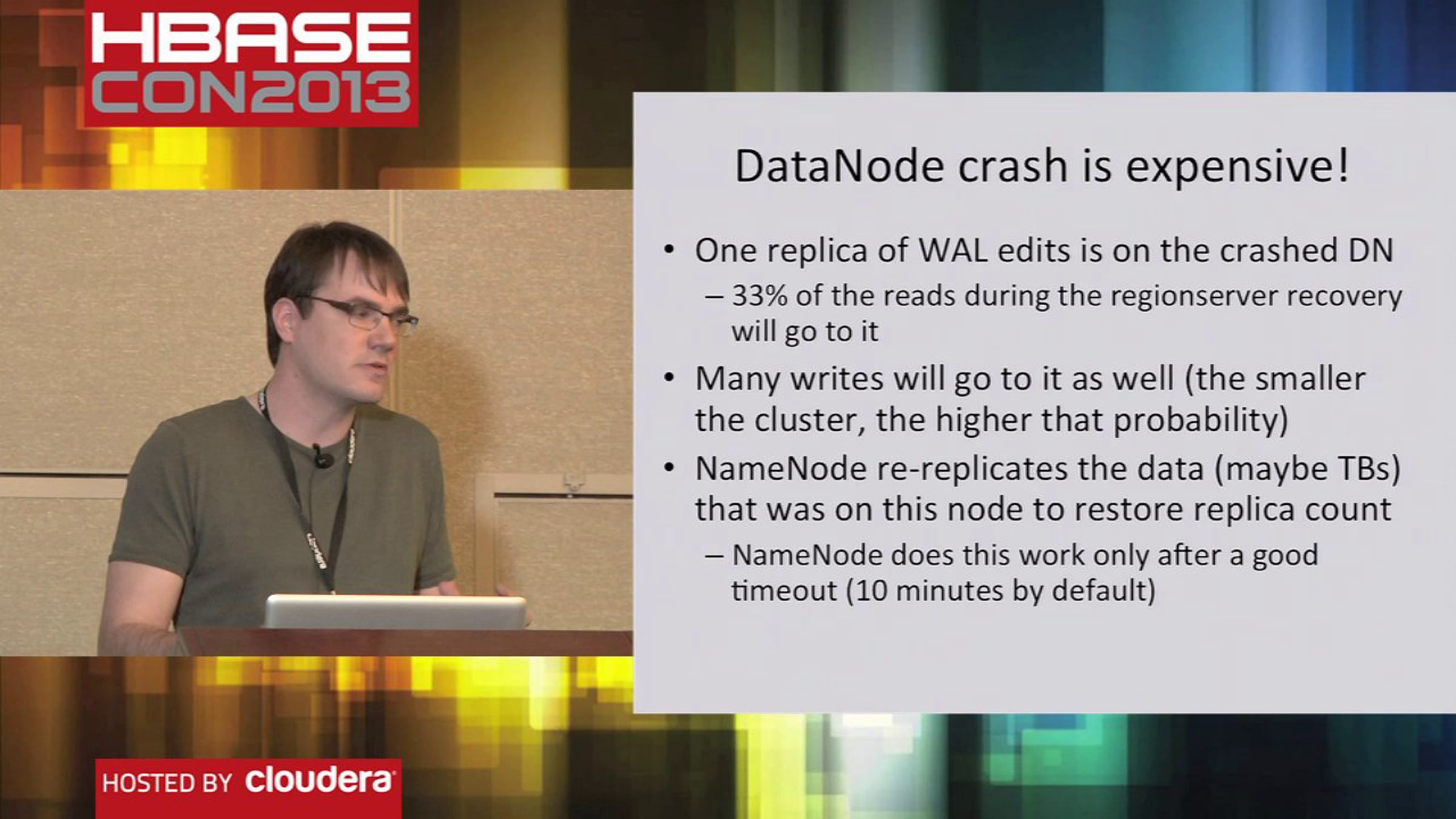 HBASE CON2013

DataNode crash is expensive!

• One replica of WAL edits is on the crashed DN
 – 33% of the reads during the regionserver recovery will go to it
• Many writes will go to it as well (the smaller the cluster, the higher that probability)
• NameNode re-replicates the data (maybe TBs) that was on this node to restore replica count
 – NameNode does this work only after a good timeout (10 minutes by default)

HOSTED BY cloudera